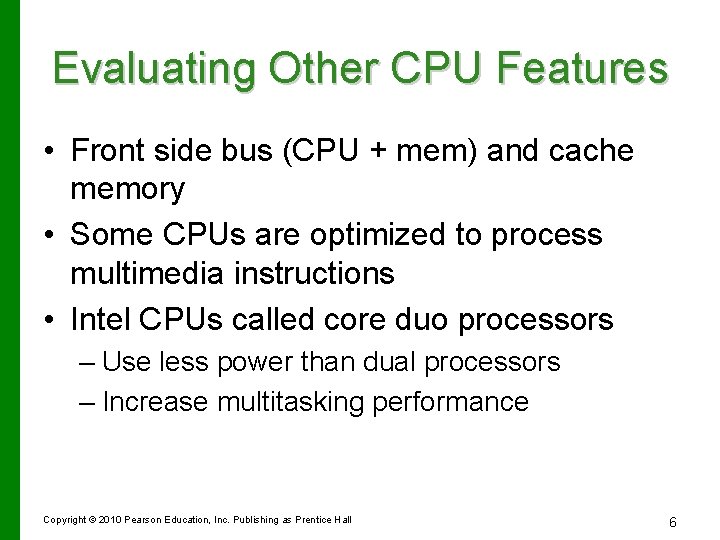 Evaluating Other CPU Features

• Front side bus (CPU + mem) and cache memory

• Some CPUs are optimized to process multimedia instructions

• Intel CPUs called core duo processors

– Use less power than dual processors

– Increase multitasking performance

Copyright © 2010 Pearson Education, Inc. Publishing as Prentice Hall

6